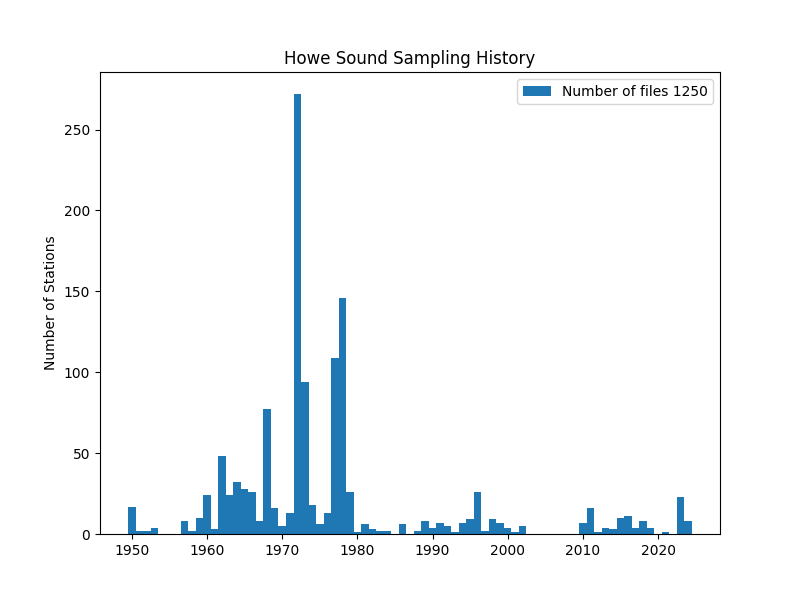 Howe Sound Sampling History

Number of files 1250

Number of Stations

250
200
150
100
50
0

1950
1960
1970
1980
1990
2000
2010
2020